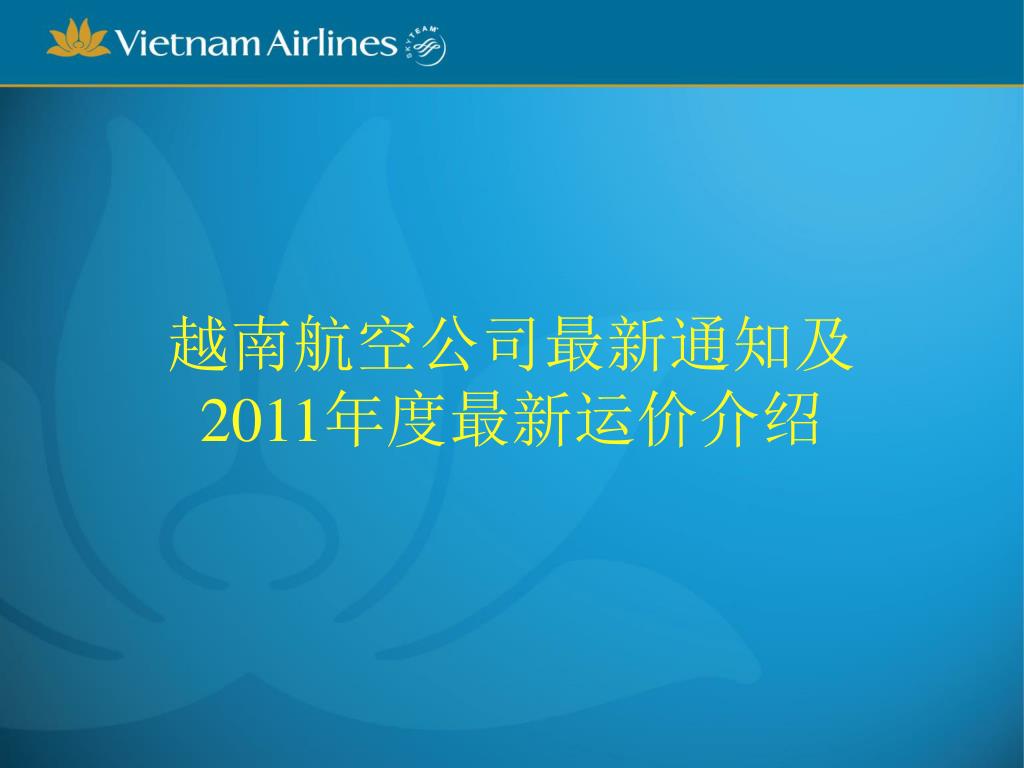 Vietnam Airlines SKYTEAM

越南航空公司最新通知及
2011年度最新运价介绍